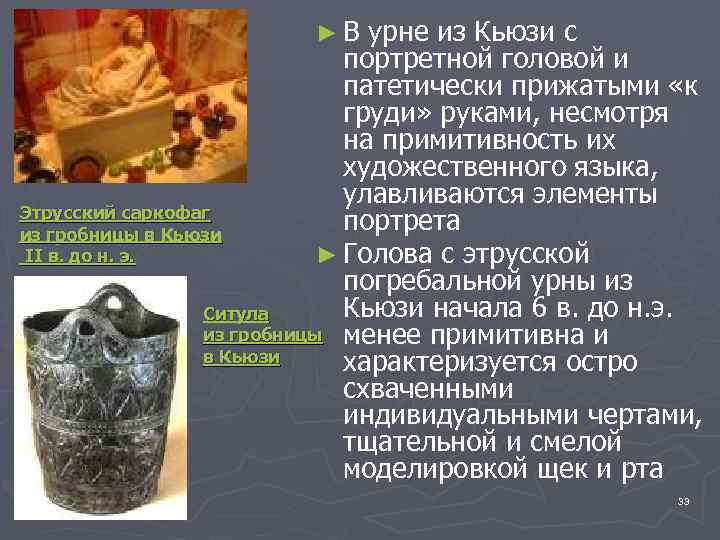 Этрусский саркофаг из гробницы в Кьюзи II в. до н. э.

Ситула из гробницы в Кьюзи

► В урне из Кьюзи с портретной головой и патетически прижатыми «к груди» руками, несмотря на примитивность их художественного языка, улавливаются элементы портрета

► Голова с этрусской погребальной урны из Кьюзи начала 6 в. до н.э. менее примитивна и характеризуется остро схваченными индивидуальными чертами, тщательной и смелой моделировкой щек и рта

33